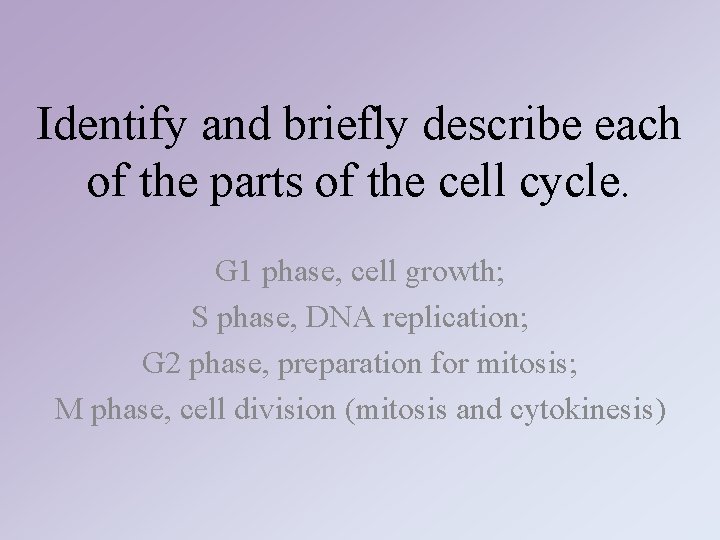 Identify and briefly describe each of the parts of the cell cycle.

G1 phase, cell growth;
S phase, DNA replication;
G2 phase, preparation for mitosis;
M phase, cell division (mitosis and cytokinesis)